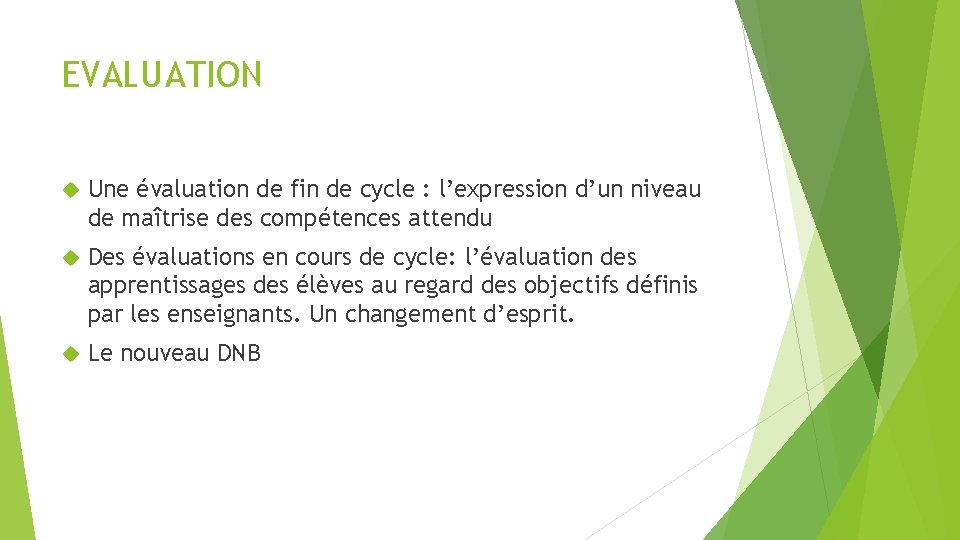 EVALUATION

Une évaluation de fin de cycle : l’expression d’un niveau de maîtrise des compétences attendu

Des évaluations en cours de cycle: l’évaluation des apprentissages des élèves au regard des objectifs définis par les enseignants. Un changement d’esprit.

Le nouveau DNB